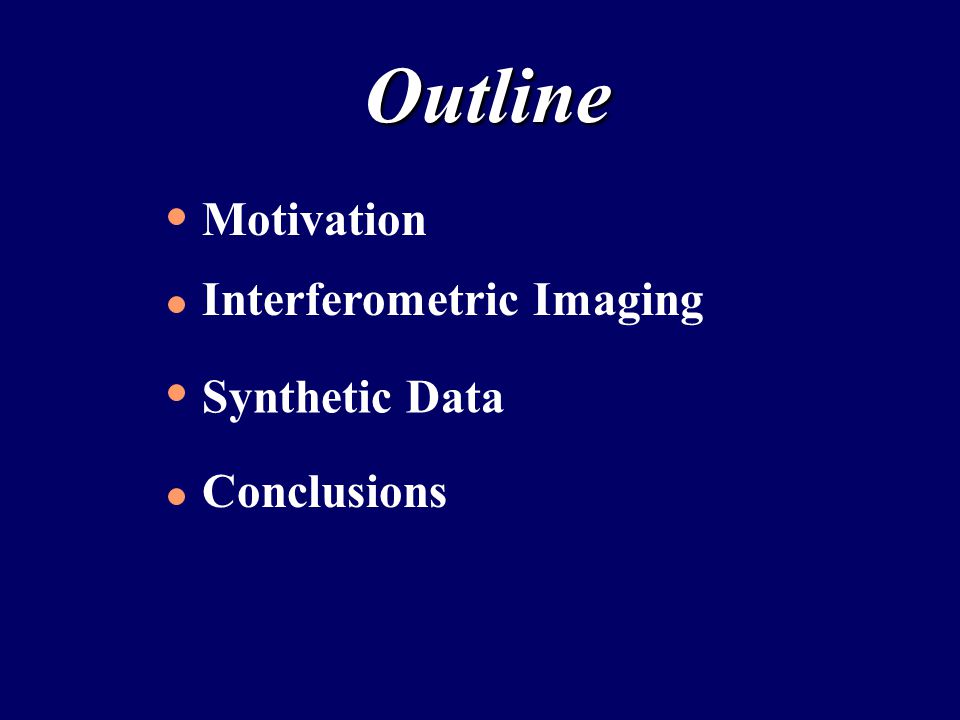 Outline

• Motivation
• Interferometric Imaging
• Synthetic Data
• Conclusions